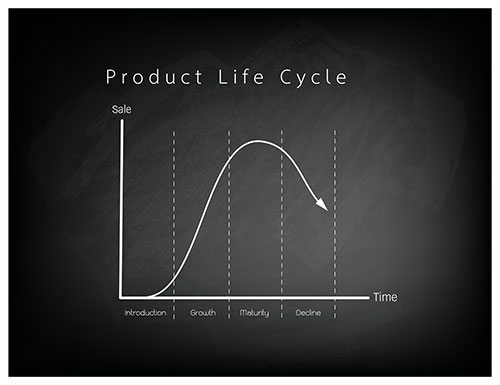 Product Life Cycle

Sale

Time

Introduction
Growth
Maturity
Decline